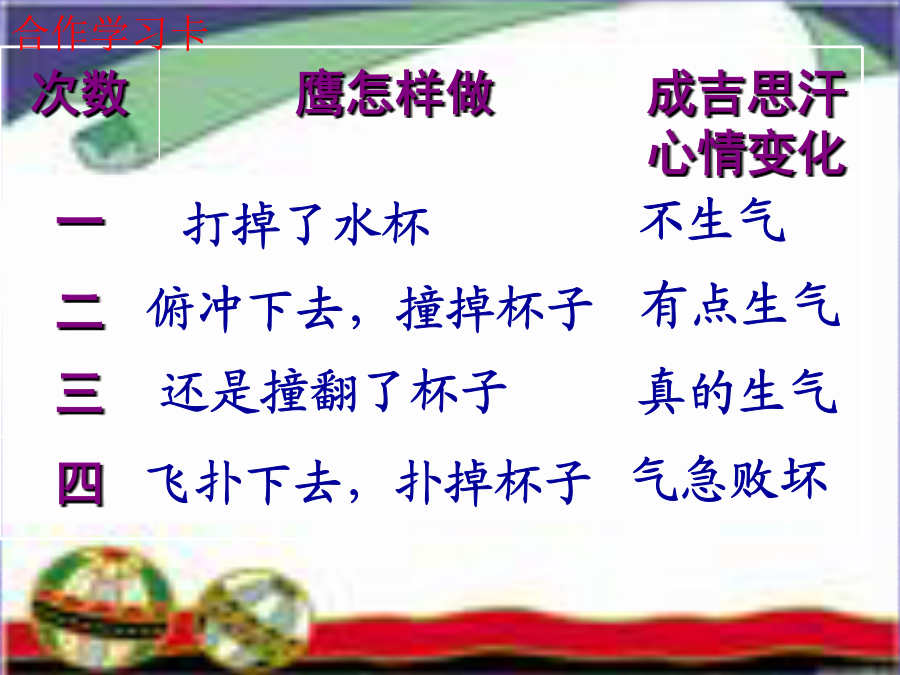 合作学习卡

| 次数 | 鹰怎样做 | 成吉思汗心情变化 |
|---|---|---|
| 一 | 打掉了水杯 | 不生气 |
| 二 | 俯冲下去，撞掉杯子 | 有点生气 |
| 三 | 还是撞翻了杯子 | 真的生气 |
| 四 | 飞扑下去，扑掉杯子 | 气急败坏 |